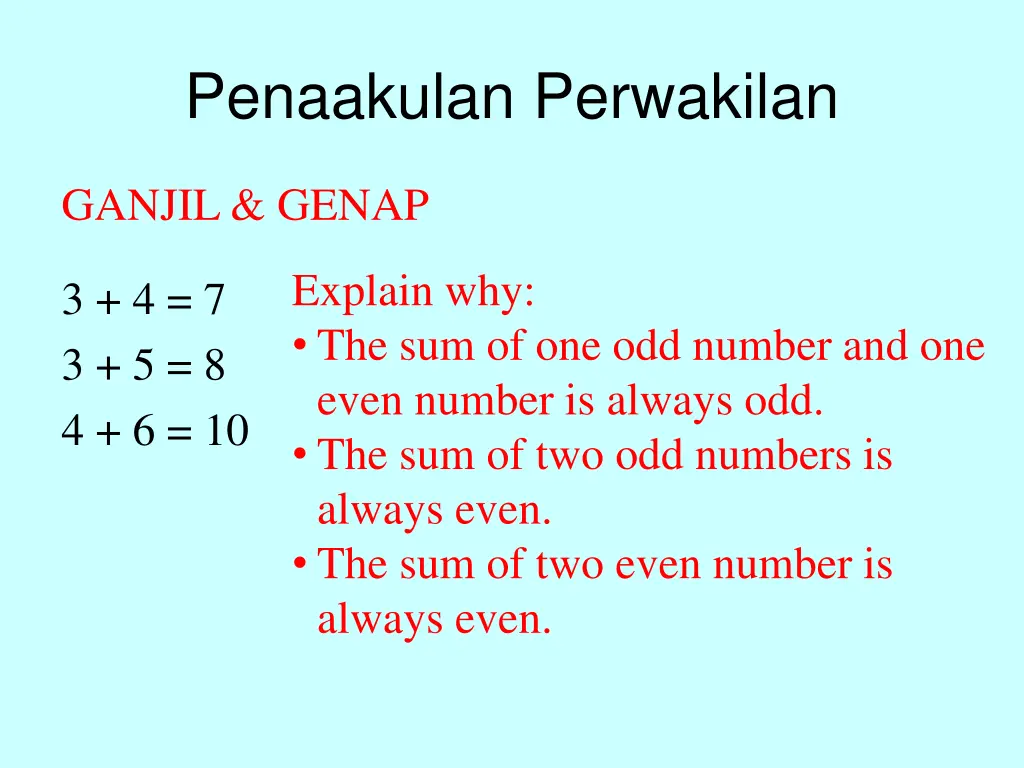 Penaakulan Perwakilan

GANJIL & GENAP

$3 + 4 = 7$
$3 + 5 = 8$
$4 + 6 = 10$

Explain why:
• The sum of one odd number and one even number is always odd.
• The sum of two odd numbers is always even.
• The sum of two even number is always even.